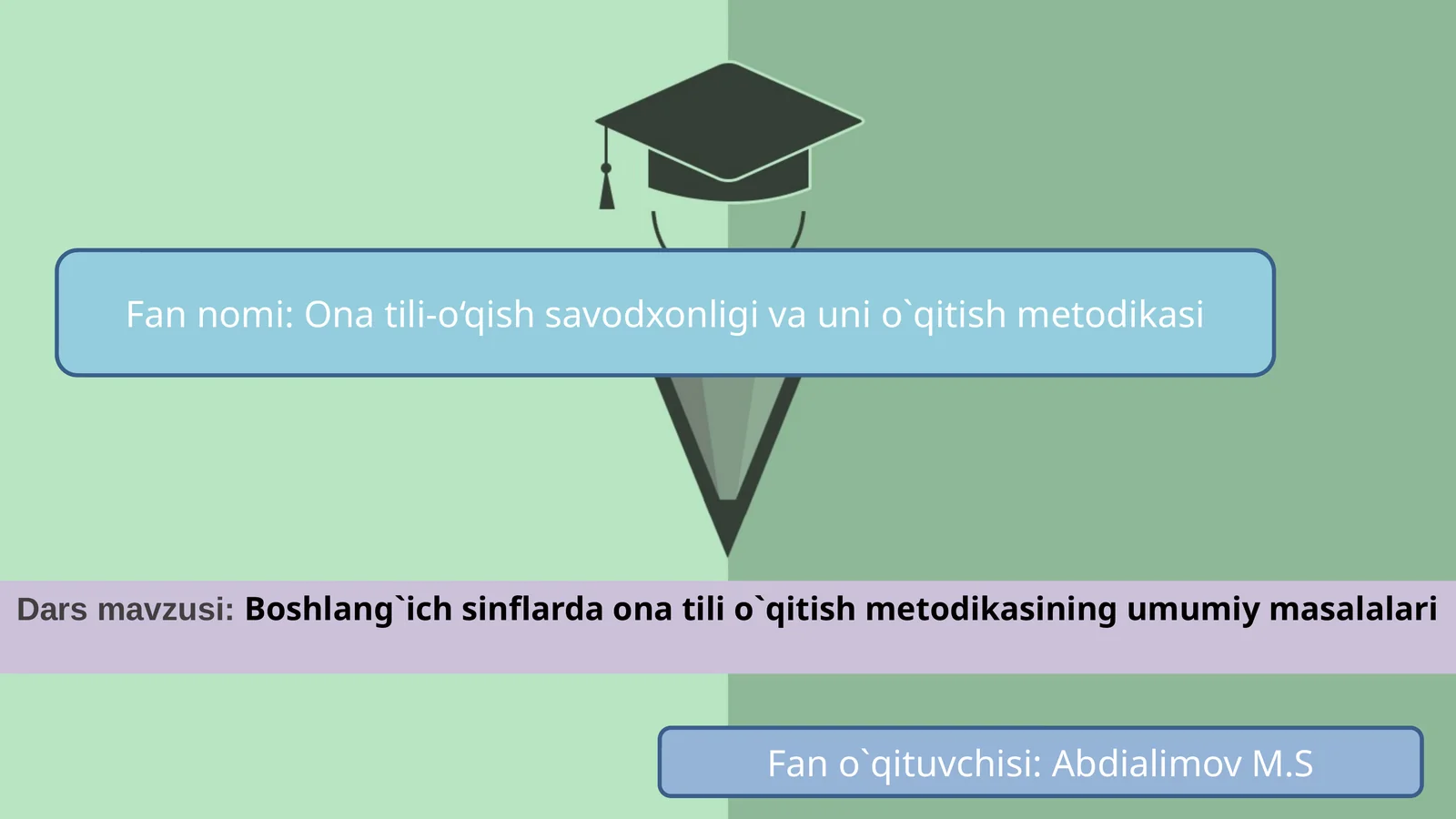 Fan nomi: Ona tili-o‘qish savodxonligi va uni o`qitish metodikasi

Dars mavzusi: Boshlang`ich sinflarda ona tili o`qitish metodikasining umumiy masalalari

Fan o`qituvchisi: Abdialimov M.S